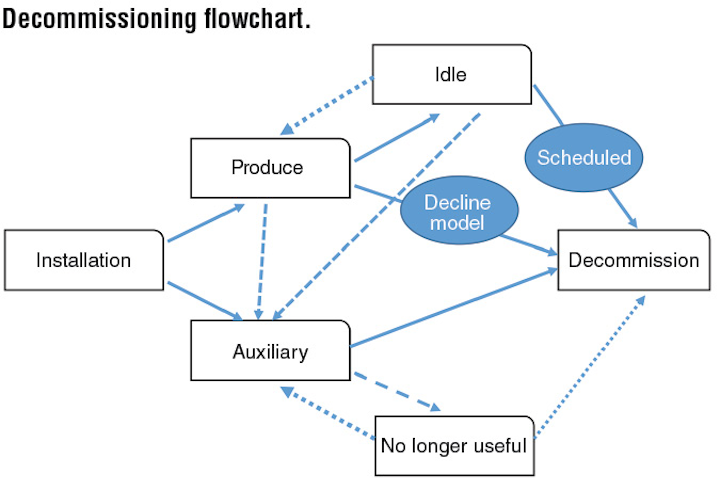 Decommissioning flowchart.

Idle

Produce

Scheduled

Decline model

Installation

Decommission

Auxiliary

No longer useful